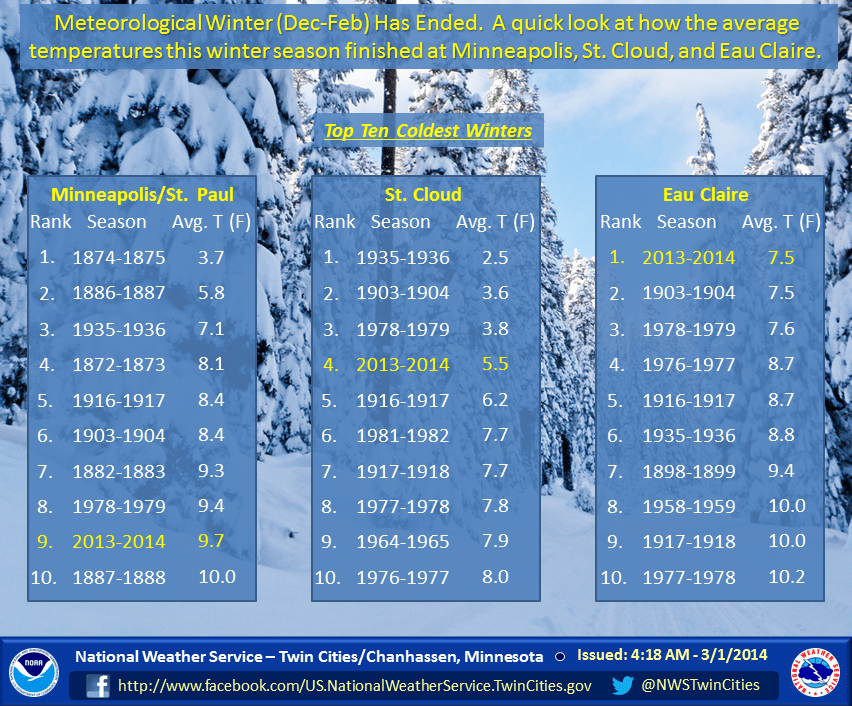 Meteorological Winter (Dec-Feb) Has Ended. A quick look at how the average temperatures this winter season finished at Minneapolis, St. Cloud, and Eau Claire.

Top Ten Coldest Winters

Minneapolis/St. Paul

| Rank | Season | Avg. T (F) |
|---|---|---|
| 1. | 1874-1875 | 3.7 |
| 2. | 1886-1887 | 5.8 |
| 3. | 1935-1936 | 7.1 |
| 4. | 1872-1873 | 8.1 |
| 5. | 1916-1917 | 8.4 |
| 6. | 1903-1904 | 8.4 |
| 7. | 1882-1883 | 9.3 |
| 8. | 1978-1979 | 9.4 |
| 9. | 2013-2014 | 9.7 |
| 10. | 1887-1888 | 10.0 |

St. Cloud

| Rank | Season | Avg. T (F) |
|---|---|---|
| 1. | 1935-1936 | 2.5 |
| 2. | 1903-1904 | 3.6 |
| 3. | 1978-1979 | 3.8 |
| 4. | 2013-2014 | 5.5 |
| 5. | 1916-1917 | 6.2 |
| 6. | 1981-1982 | 7.7 |
| 7. | 1917-1918 | 7.7 |
| 8. | 1977-1978 | 7.8 |
| 9. | 1964-1965 | 7.9 |
| 10. | 1976-1977 | 8.0 |

Eau Claire

| Rank | Season | Avg. T (F) |
|---|---|---|
| 1. | 2013-2014 | 7.5 |
| 2. | 1903-1904 | 7.5 |
| 3. | 1978-1979 | 7.6 |
| 4. | 1976-1977 | 8.7 |
| 5. | 1916-1917 | 8.7 |
| 6. | 1935-1936 | 8.8 |
| 7. | 1898-1899 | 9.4 |
| 8. | 1958-1959 | 10.0 |
| 9. | 1917-1918 | 10.0 |
| 10. | 1977-1978 | 10.2 |

NOAA
National Weather Service – Twin Cities/Chanhassen, Minnesota Issued: 4:18 AM - 3/1/2014
http://www.facebook.com/US.NationalWeatherService.TwinCities.gov @NWSTwinCities
NATIONAL WEATHER SERVICE